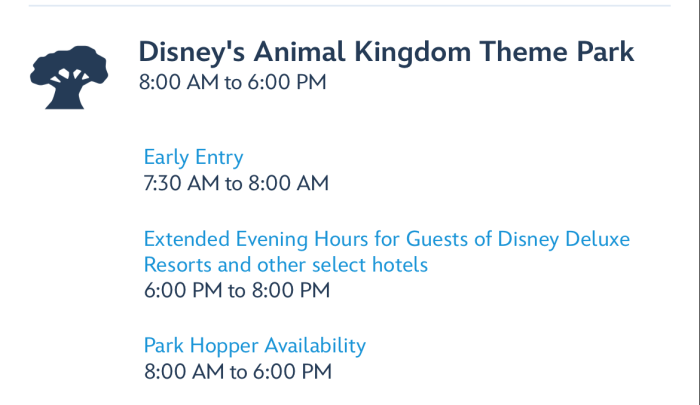 Disney's Animal Kingdom Theme Park
8:00 AM to 6:00 PM

Early Entry
7:30 AM to 8:00 AM

Extended Evening Hours for Guests of Disney Deluxe Resorts and other select hotels
6:00 PM to 8:00 PM

Park Hopper Availability
8:00 AM to 6:00 PM